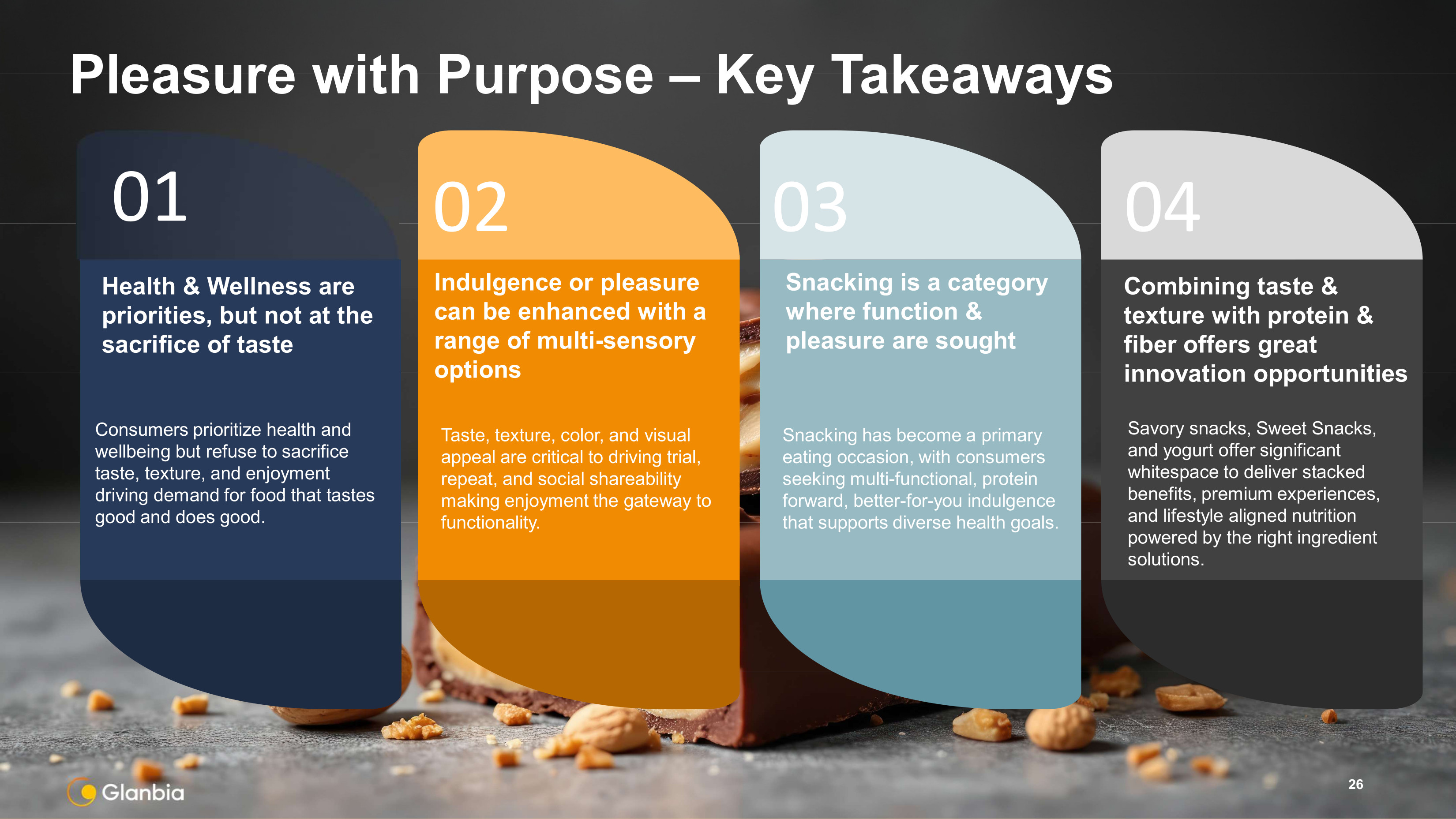 Pleasure with Purpose – Key Takeaways

01

Health & Wellness are priorities, but not at the sacrifice of taste

Consumers prioritize health and wellbeing but refuse to sacrifice taste, texture, and enjoyment driving demand for food that tastes good and does good.

02

Indulgence or pleasure can be enhanced with a range of multi-sensory options

Taste, texture, color, and visual appeal are critical to driving trial, repeat, and social shareability making enjoyment the gateway to functionality.

03

Snacking is a category where function & pleasure are sought

Snacking has become a primary eating occasion, with consumers seeking multi-functional, protein forward, better-for-you indulgence that supports diverse health goals.

04

Combining taste & texture with protein & fiber offers great innovation opportunities

Savory snacks, Sweet Snacks, and yogurt offer significant whitespace to deliver stacked benefits, premium experiences, and lifestyle aligned nutrition powered by the right ingredient solutions.

Glanbia

26